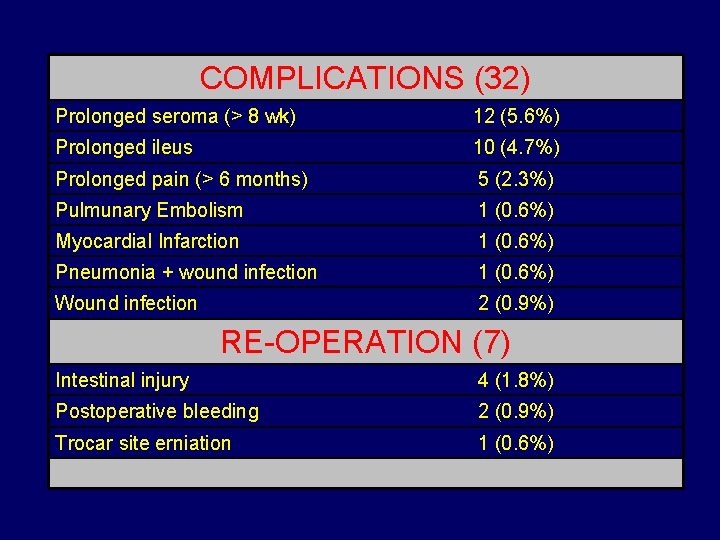 | COMPLICATIONS (32) | |
|---|---|
| Prolonged seroma (> 8 wk) | 12 (5.6%) |
| Prolonged ileus | 10 (4.7%) |
| Prolonged pain (> 6 months) | 5 (2.3%) |
| Pulmunary Embolism | 1 (0.6%) |
| Myocardial Infarction | 1 (0.6%) |
| Pneumonia + wound infection | 1 (0.6%) |
| Wound infection | 2 (0.9%) |
| RE-OPERATION (7) | |
| Intestinal injury | 4 (1.8%) |
| Postoperative bleeding | 2 (0.9%) |
| Trocar site erniation | 1 (0.6%) |